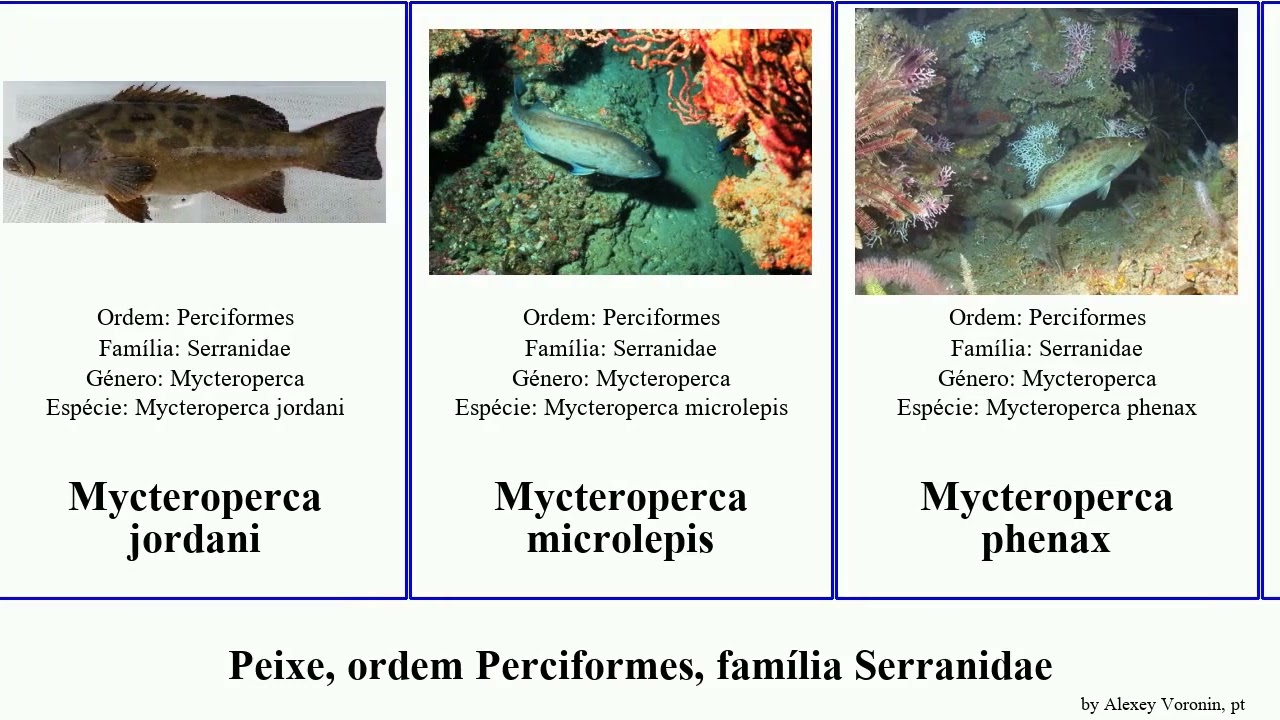 Ordem: Perciformes
Família: Serranidae
Género: Mycteroperca
Espécie: Mycteroperca jordani

Mycteroperca jordani

Ordem: Perciformes
Família: Serranidae
Género: Mycteroperca
Espécie: Mycteroperca microlepis

Mycteroperca microlepis

Ordem: Perciformes
Família: Serranidae
Género: Mycteroperca
Espécie: Mycteroperca phenax

Mycteroperca phenax

Peixe, ordem Perciformes, família Serranidae

by Alexey Voronin, pt